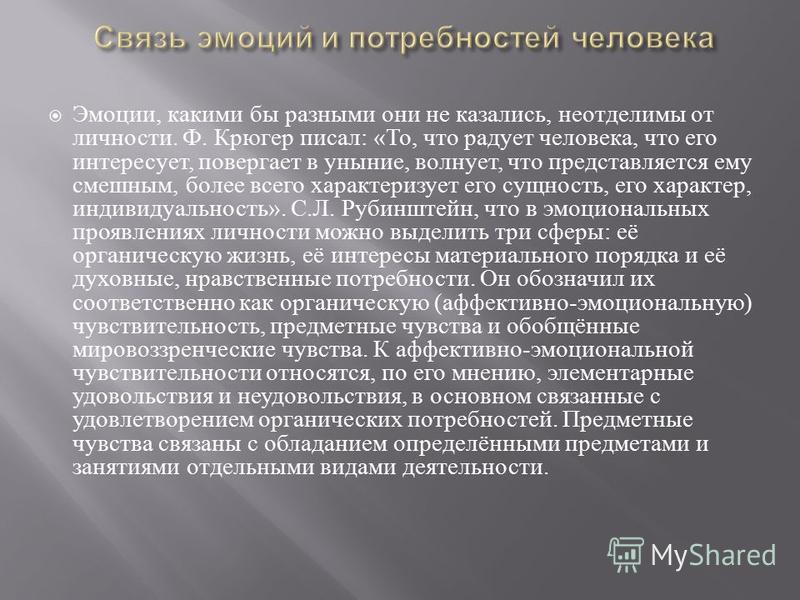 Связь эмоций и потребностей человека

Эмоции, какими бы разными они не казались, неотделимы от личности. Ф. Крюгер писал: «То, что радует человека, что его интересует, повергает в уныние, волнует, что представляется ему смешным, более всего характеризует его сущность, его характер, индивидуальность». С.Л. Рубинштейн, что в эмоциональных проявлениях личности можно выделить три сферы: её органическую жизнь, её интересы материального порядка и её духовные, нравственные потребности. Он обозначил их соответственно как органическую (аффективно-эмоциональную) чувствительность, предметные чувства и обобщённые мировоззренческие чувства. К аффективно-эмоциональной чувствительности относятся, по его мнению, элементарные удовольствия и неудовольствия, в основном связанные с удовлетворением органических потребностей. Предметные чувства связаны с обладанием определёнными предметами и занятиями отдельными видами деятельности.

MyShared